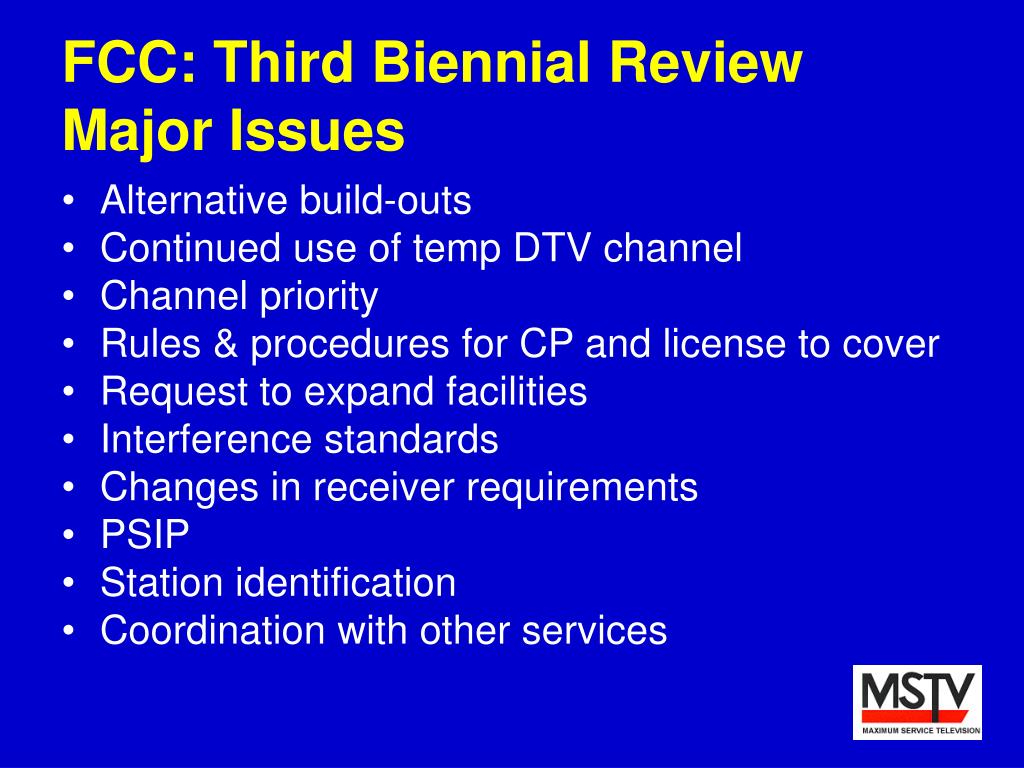 FCC: Third Biennial Review
Major Issues

• Alternative build-outs
• Continued use of temp DTV channel
• Channel priority
• Rules & procedures for CP and license to cover
• Request to expand facilities
• Interference standards
• Changes in receiver requirements
• PSIP
• Station identification
• Coordination with other services

MSTV
MAXIMUM SERVICE TELEVISION